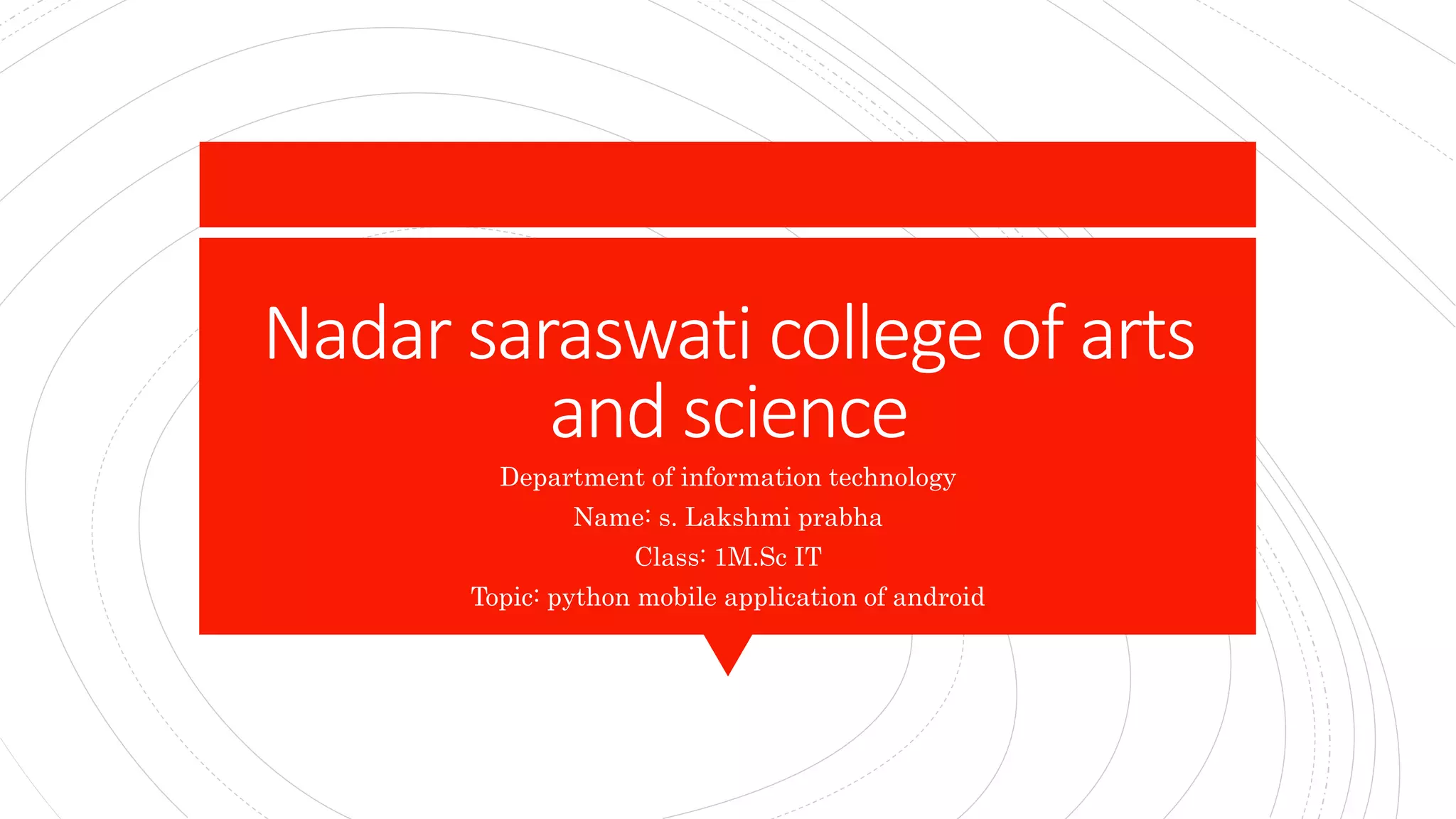 Nadar saraswati college of arts and science

Department of information technology

Name: s. Lakshmi prabha

Class: 1M.Sc IT

Topic: python mobile application of android